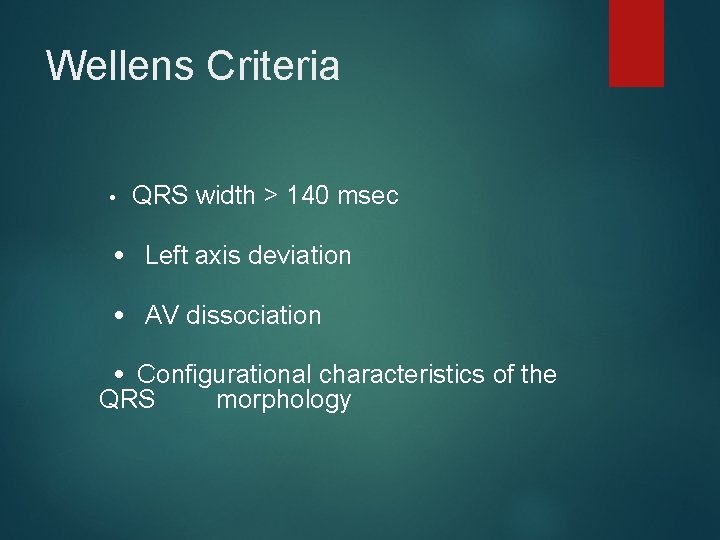 Wellens Criteria

• QRS width > 140 msec

• Left axis deviation

• AV dissociation

• Configurational characteristics of the QRS morphology